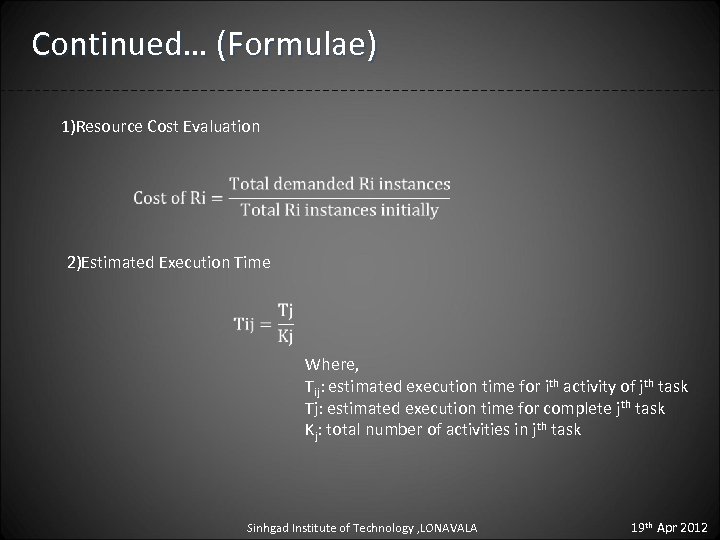 Continued… (Formulae)

1)Resource Cost Evaluation

$\text{Cost of Ri} = \frac{\text{Total demanded Ri instances}}{\text{Total Ri instances initially}}$

2)Estimated Execution Time

$\text{Tij} = \frac{\text{Tj}}{\text{Kj}}$

Where,
$T_{ij}$: estimated execution time for $i^{th}$ activity of $j^{th}$ task
Tj: estimated execution time for complete $j^{th}$ task
$K_j$: total number of activities in $j^{th}$ task

Sinhgad Institute of Technology ,LONAVALA

$19^{th}$ Apr 2012